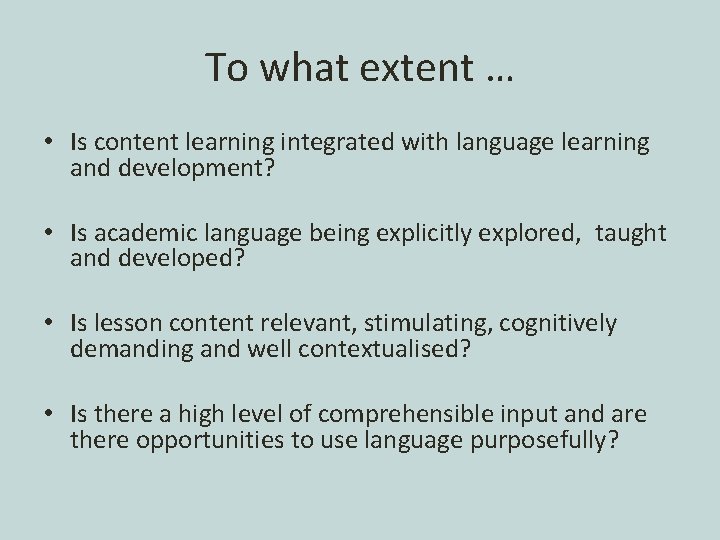 To what extent …

• Is content learning integrated with language learning and development?

• Is academic language being explicitly explored,  taught and developed?

• Is lesson content relevant, stimulating, cognitively demanding and well contextualised?

• Is there a high level of comprehensible input and are there opportunities to use language purposefully?